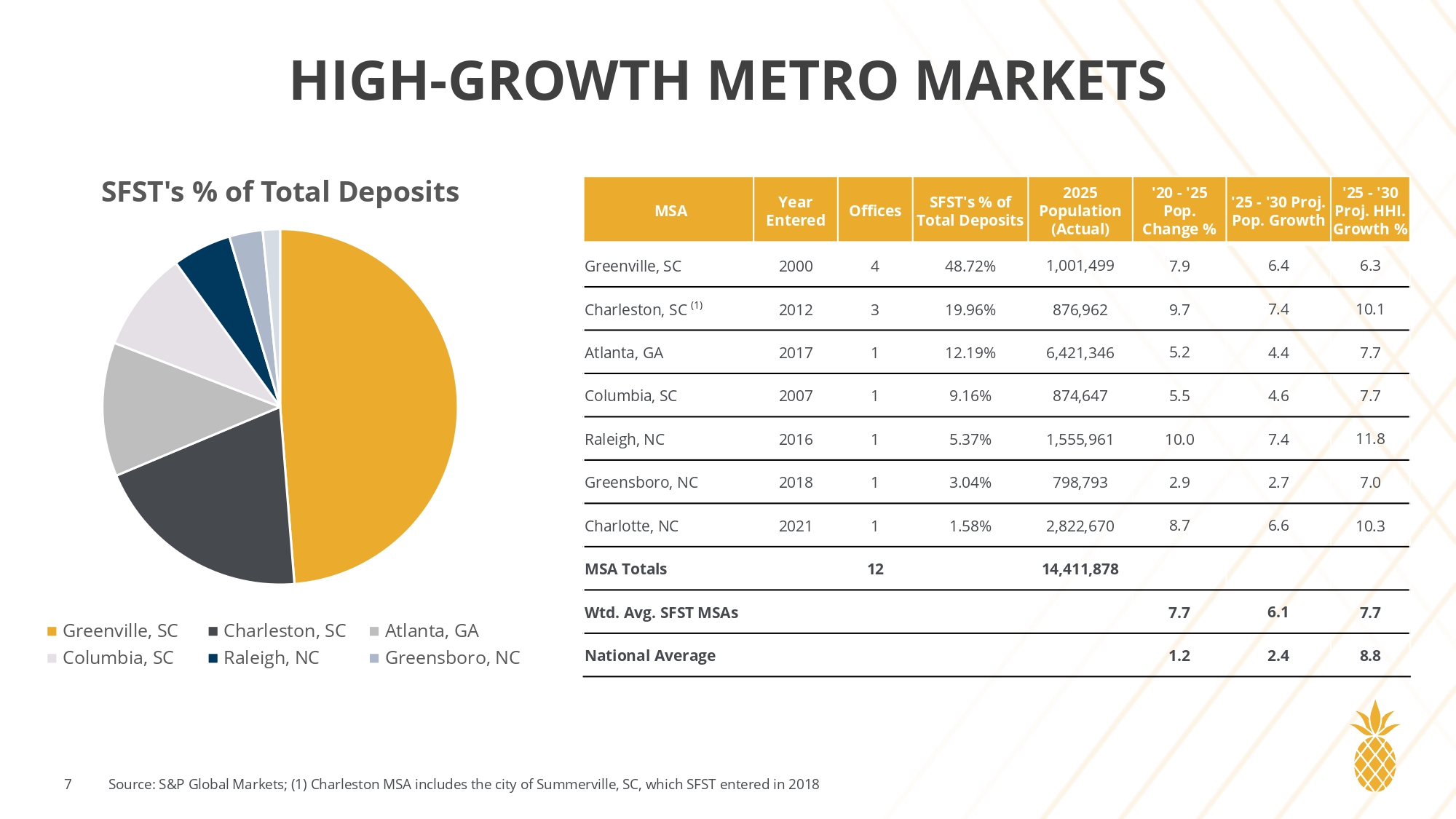 HIGH-GROWTH METRO MARKETS

SFST's % of Total Deposits

Greenville, SC
Charleston, SC
Atlanta, GA
Columbia, SC
Raleigh, NC
Greensboro, NC

| MSA | Year Entered | Offices | SFST's % of Total Deposits | 2025 Population (Actual) | '20 - '25 Pop. Change % | '25 - '30 Proj. Pop. Growth | '25 - '30 Proj. HHI. Growth % |
|---|---|---|---|---|---|---|---|
| Greenville, SC | 2000 | 4 | 48.72% | 1,001,499 | 7.9 | 6.4 | 6.3 |
| Charleston, SC $^{(1)}$ | 2012 | 3 | 19.96% | 876,962 | 9.7 | 7.4 | 10.1 |
| Atlanta, GA | 2017 | 1 | 12.19% | 6,421,346 | 5.2 | 4.4 | 7.7 |
| Columbia, SC | 2007 | 1 | 9.16% | 874,647 | 5.5 | 4.6 | 7.7 |
| Raleigh, NC | 2016 | 1 | 5.37% | 1,555,961 | 10.0 | 7.4 | 11.8 |
| Greensboro, NC | 2018 | 1 | 3.04% | 798,793 | 2.9 | 2.7 | 7.0 |
| Charlotte, NC | 2021 | 1 | 1.58% | 2,822,670 | 8.7 | 6.6 | 10.3 |
| MSA Totals | | 12 | | 14,411,878 | | | |
| Wtd. Avg. SFST MSAs | | | | | 7.7 | 6.1 | 7.7 |
| National Average | | | | | 1.2 | 2.4 | 8.8 |

7 Source: S&P Global Markets; (1) Charleston MSA includes the city of Summerville, SC, which SFST entered in 2018